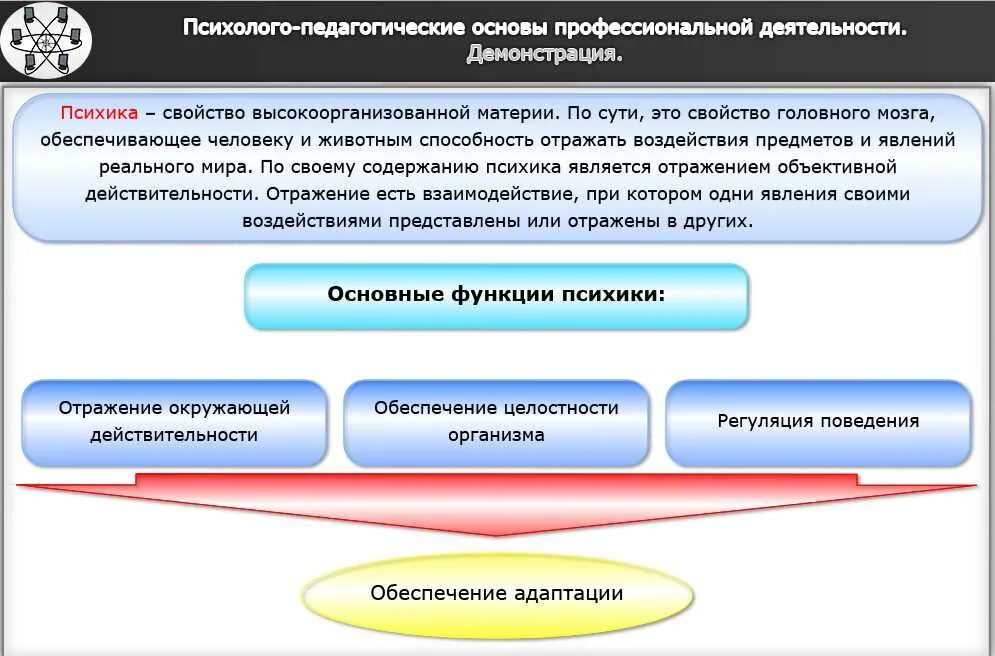 Психолого-педагогические основы профессиональной деятельности.
Демонстрация.

Психика – свойство высокоорганизованной материи. По сути, это свойство головного мозга, обеспечивающее человеку и животным способность отражать воздействия предметов и явлений реального мира. По своему содержанию психика является отражением объективной действительности. Отражение есть взаимодействие, при котором одни явления своими воздействиями представлены или отражены в других.

Основные функции психики:

Отражение окружающей действительности

Обеспечение целостности организма

Регуляция поведения

Обеспечение адаптации